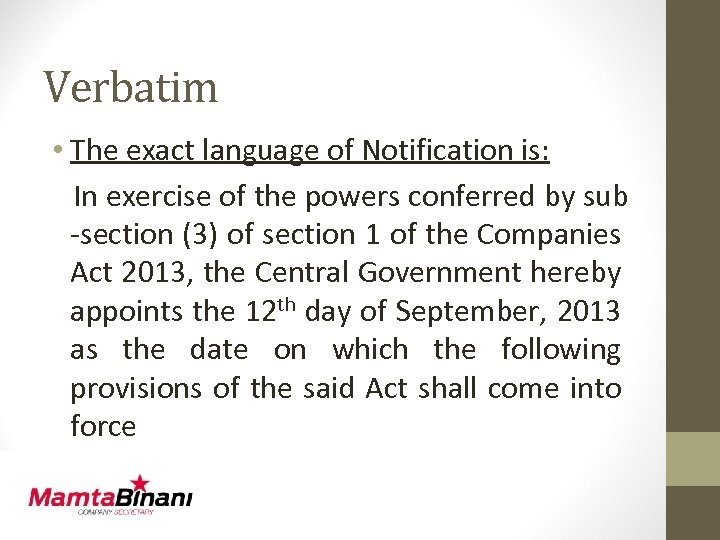 Verbatim

• The exact language of Notification is:

In exercise of the powers conferred by sub -section (3) of section 1 of the Companies Act 2013, the Central Government hereby appoints the 12$^{th}$ day of September, 2013 as the date on which the following provisions of the said Act shall come into force

MamtaBinani
COMPANY SECRETARY